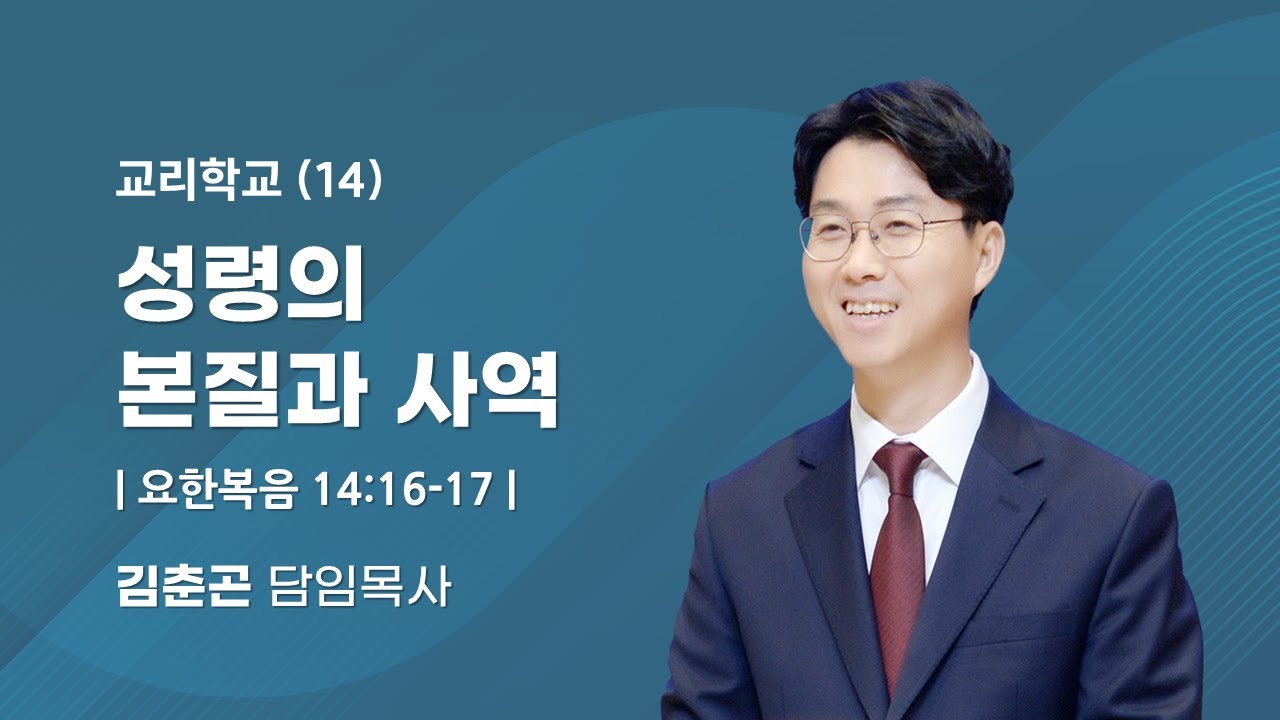 교리학교 (14)

성령의
본질과 사역

| 요한복음 14:16-17 |

김춘곤 담임목사